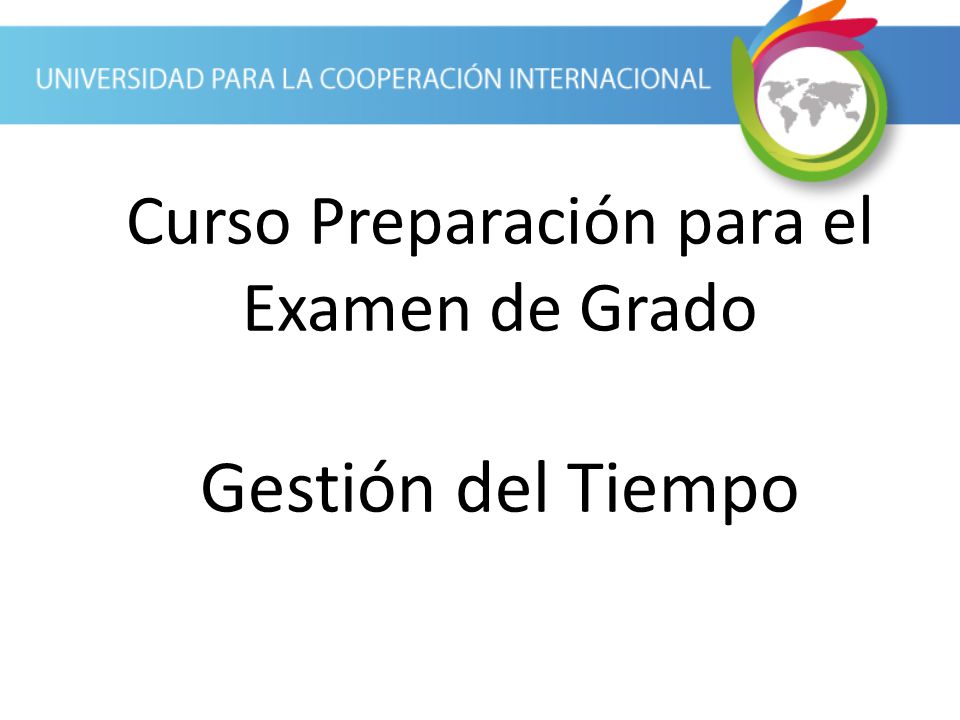 UNIVERSIDAD PARA LA COOPERACIÓN INTERNACIONAL

Curso Preparación para el Examen de Grado

Gestión del Tiempo